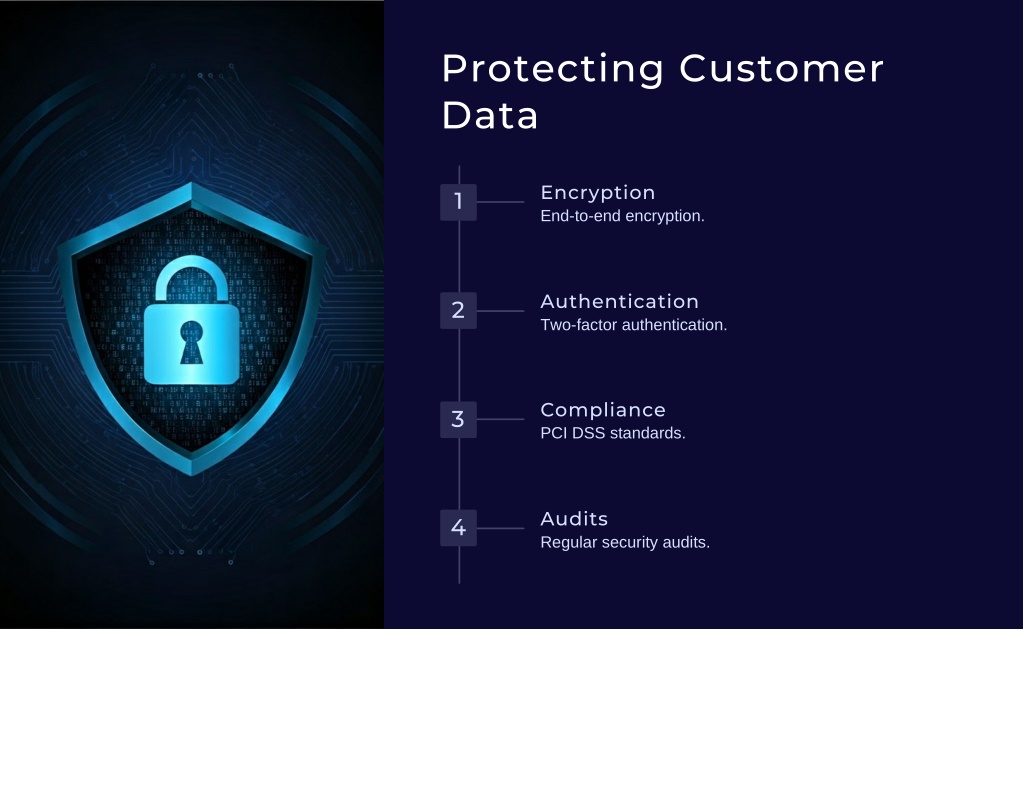 Protecting Customer Data

1

Encryption
End-to-end encryption.

2

Authentication
Two-factor authentication.

3

Compliance
PCI DSS standards.

4

Audits
Regular security audits.